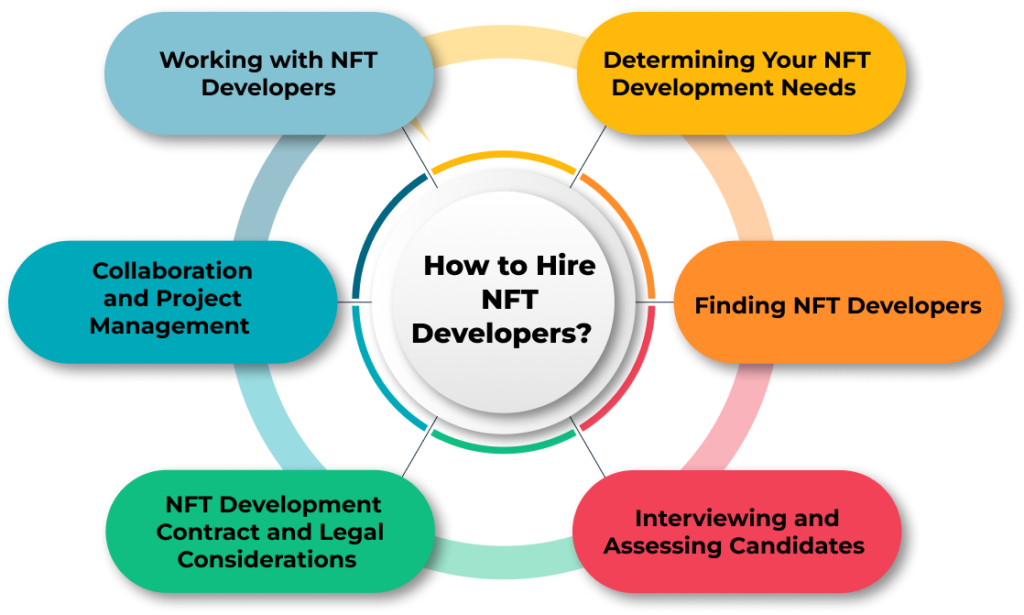 How to Hire NFT Developers?

Determining Your NFT Development Needs

Finding NFT Developers

Interviewing and Assessing Candidates

NFT Development Contract and Legal Considerations

Collaboration and Project Management

Working with NFT Developers